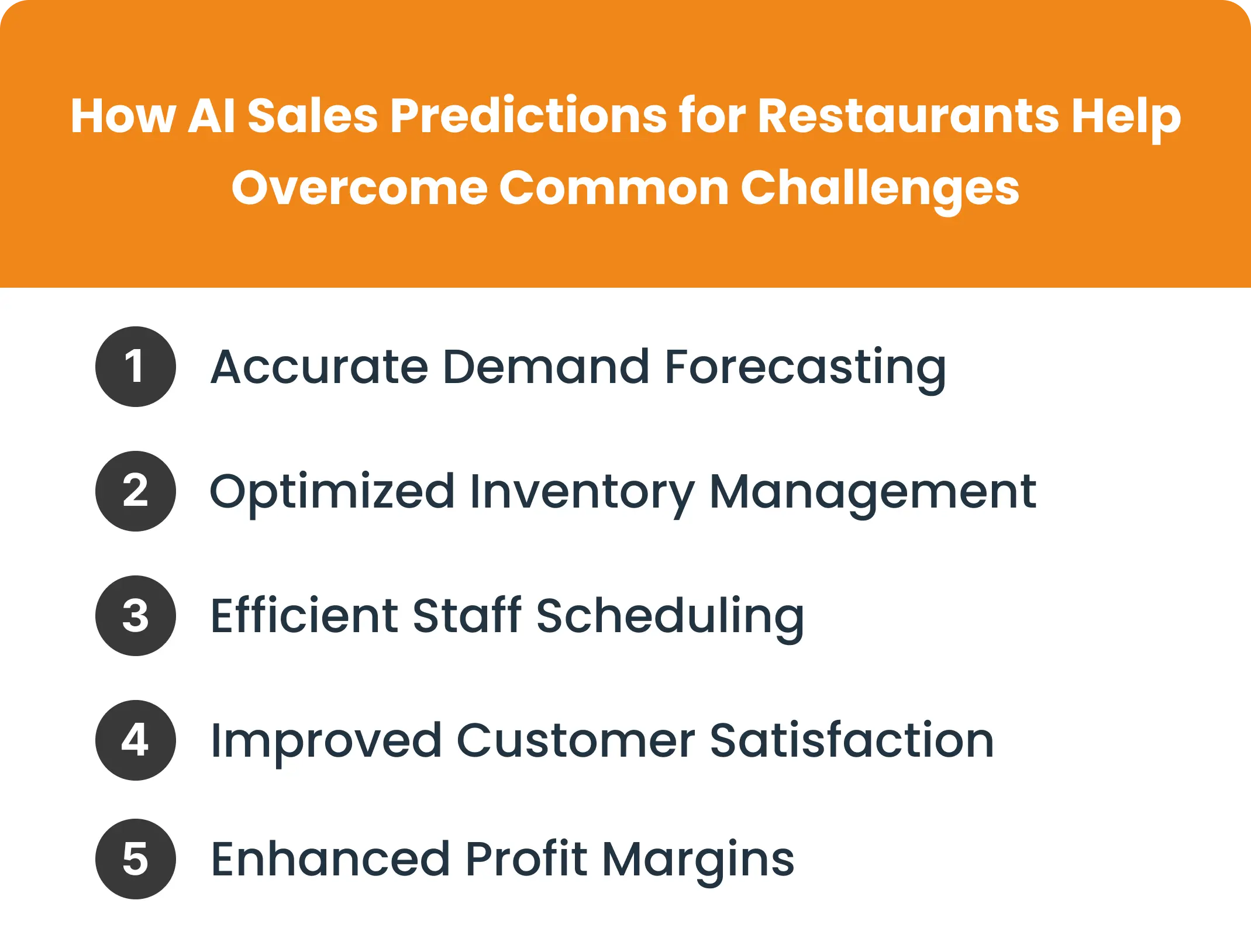 How AI Sales Predictions for Restaurants Help Overcome Common Challenges

1 Accurate Demand Forecasting

2 Optimized Inventory Management

3 Efficient Staff Scheduling

4 Improved Customer Satisfaction

5 Enhanced Profit Margins